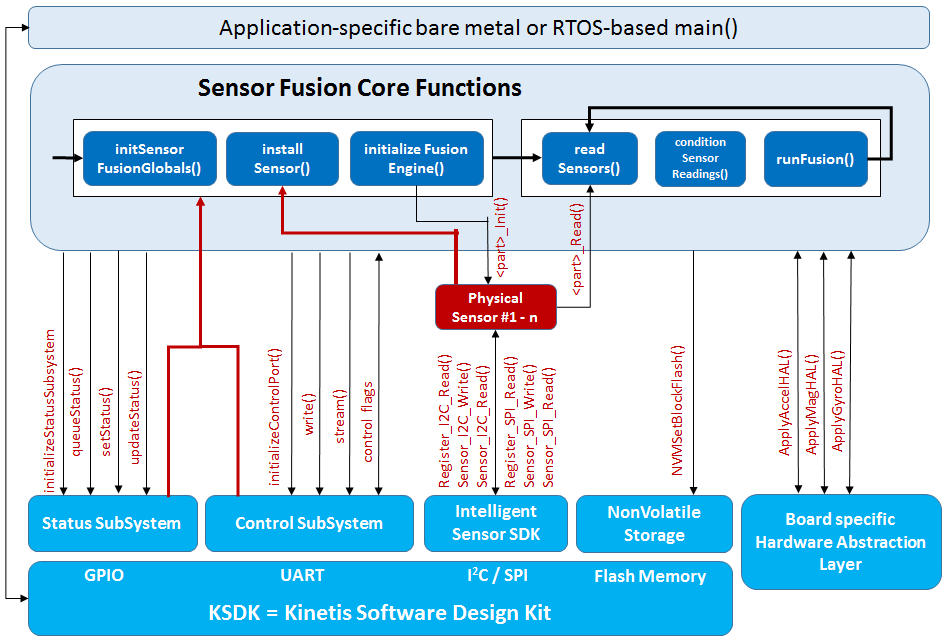 Application-specific bare metal or RTOS-based main()

Sensor Fusion Core Functions

initSensor FusionGlobals()

install Sensor()

initialize Fusion Engine()

read Sensors()

condition Sensor Readings()

runFusion()

<part>_Init()

<part>_Read()

Physical Sensor #1 - n

initializeStatusSubsystem

queueStatus()

setStatus()

updateStatus()

initializeControlPort()

write()

stream()

control flags

Register_I2C_Read()

Sensor_I2C_Write()

Sensor_I2C_Read()

Register_SPI_Read()

Sensor_SPI_Write()

Sensor_SPI_Read()

NVMSetBlockFlash()

ApplyAccelHAL()

ApplyMagHAL()

ApplyGyroHAL()

Status SubSystem

Control SubSystem

Intelligent Sensor SDK

NonVolatile Storage

Board specific Hardware Abstraction Layer

GPIO

UART

$I^2C$ / SPI

Flash Memory

KSDK = Kinetis Software Design Kit